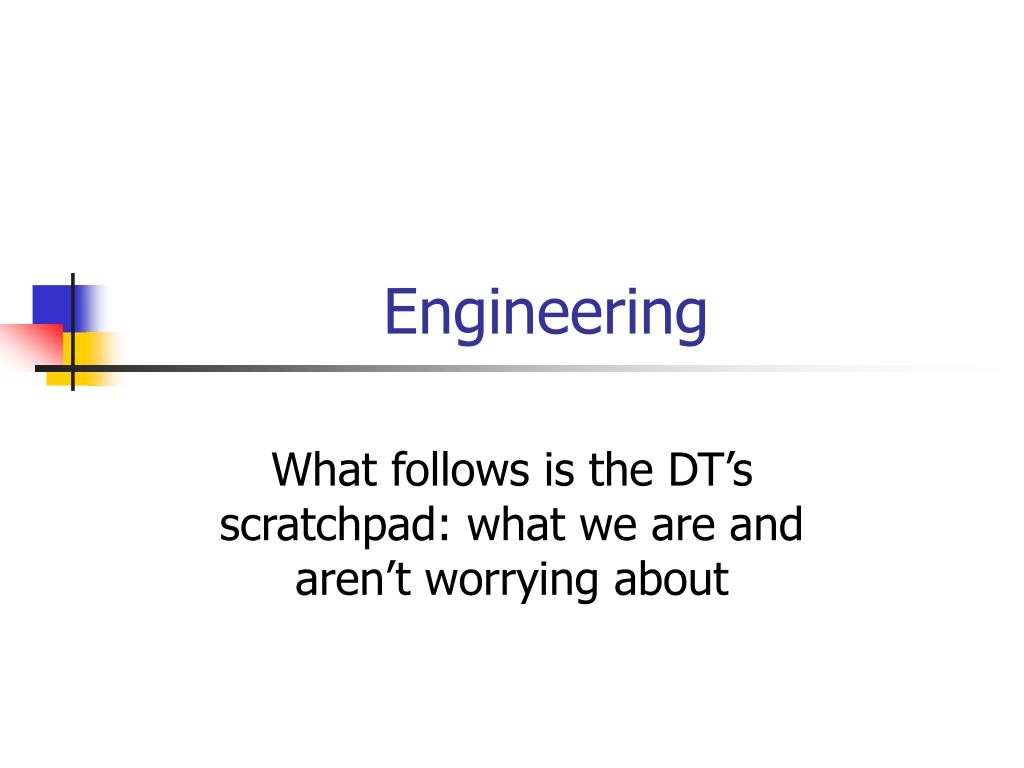 Engineering

What follows is the DT’s scratchpad: what we are and aren’t worrying about